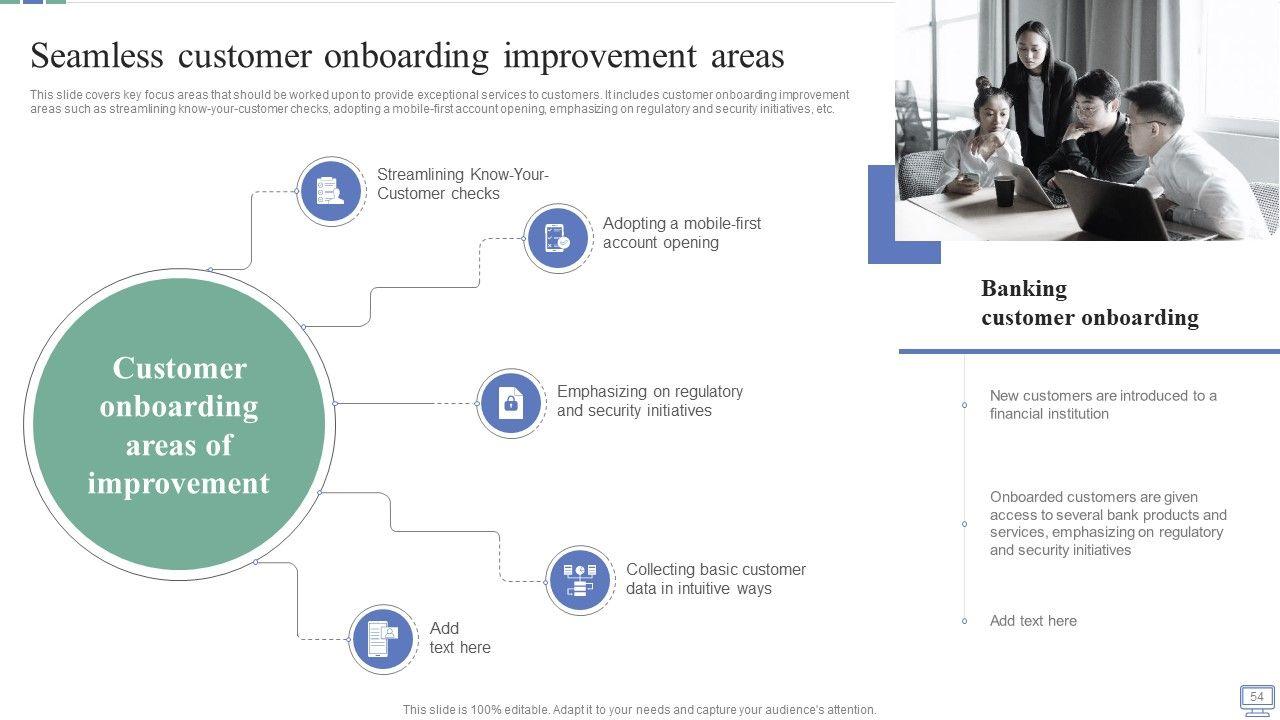 Seamless customer onboarding improvement areas

This slide covers key focus areas that should be worked upon to provide exceptional services to customers. It includes customer onboarding improvement areas such as streamlining know-your-customer checks, adopting a mobile-first account opening, emphasizing on regulatory and security initiatives, etc.

Customer onboarding areas of improvement

Streamlining Know-Your-Customer checks

Adopting a mobile-first account opening

Emphasizing on regulatory and security initiatives

Collecting basic customer data in intuitive ways

Add text here

Banking customer onboarding

New customers are introduced to a financial institution

Onboarded customers are given access to several bank products and services, emphasizing on regulatory and security initiatives

Add text here

This slide is 100% editable. Adapt it to your needs and capture your audience's attention.

54